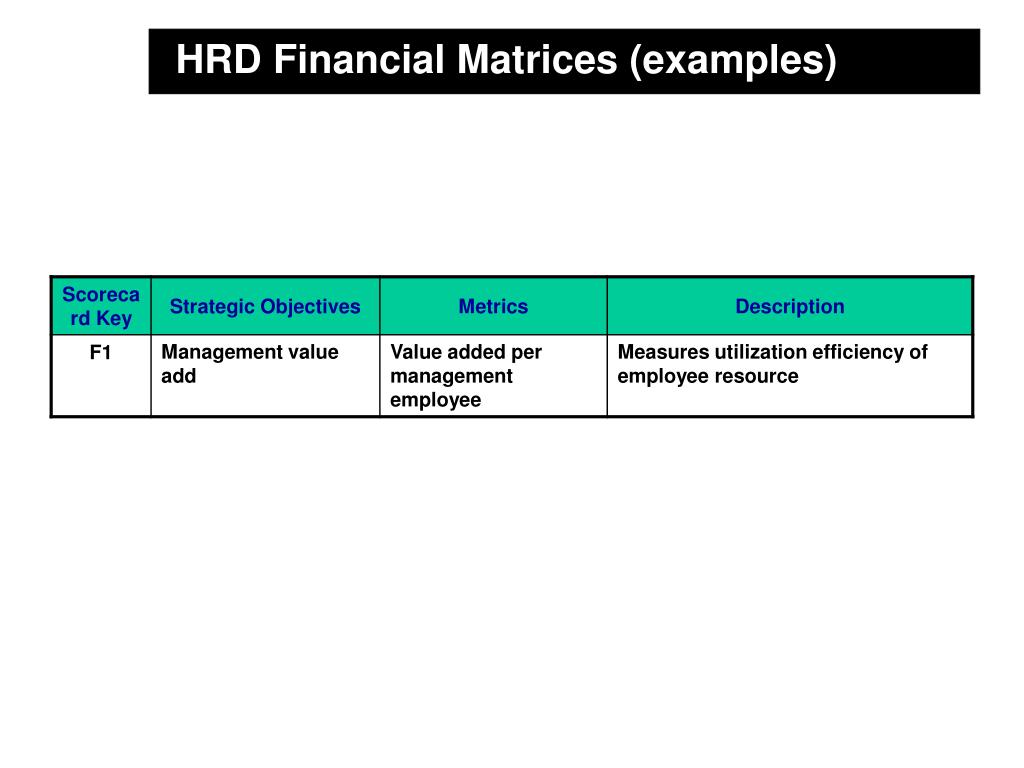 HRD Financial Matrices (examples)

| Scorecard Key | Strategic Objectives | Metrics | Description |
|---|---|---|---|
| F1 | Management value add | Value added per management employee | Measures utilization efficiency of employee resource |